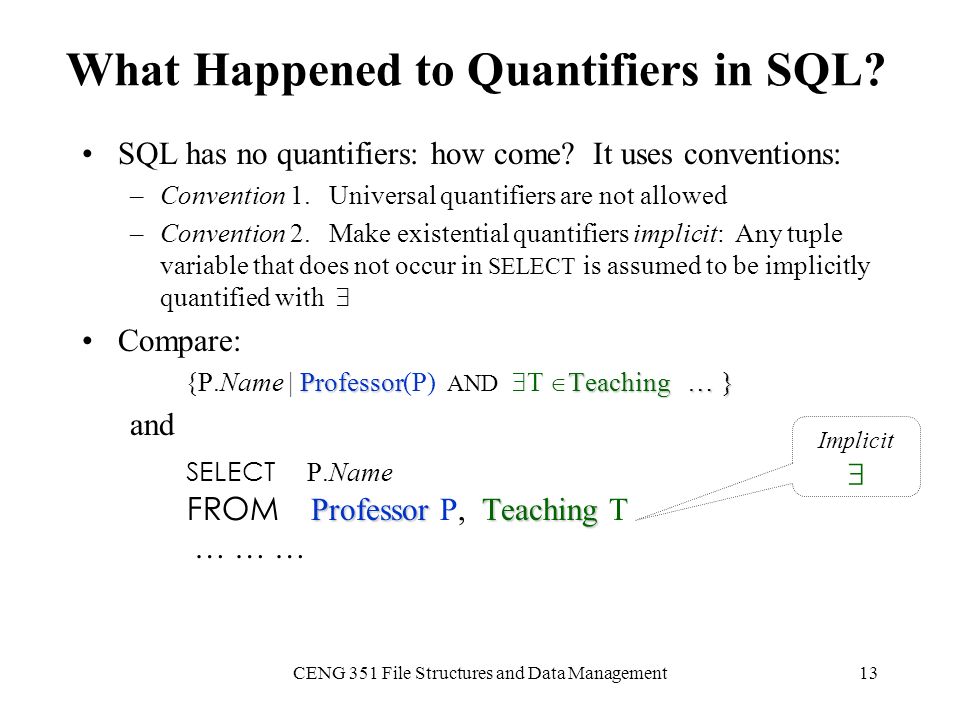 What Happened to Quantifiers in SQL?

• SQL has no quantifiers: how come? It uses conventions:

– Convention 1. Universal quantifiers are not allowed

– Convention 2. Make existential quantifiers implicit: Any tuple variable that does not occur in SELECT is assumed to be implicitly quantified with $\exists$

• Compare:

{P.Name | Professor(P) AND $\exists$T $\in$Teaching … }

and

SELECT P.Name
FROM Professor P, Teaching T
… … …

Implicit
$\exists$

CENG 351 File Structures and Data Management

13